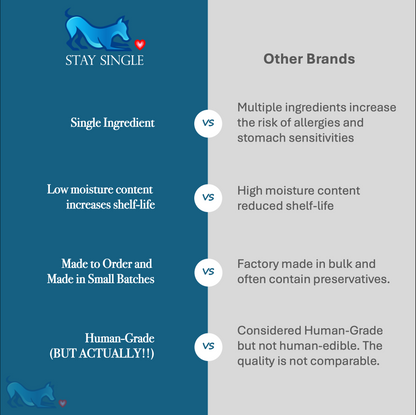 STAY SINGLE

Other Brands

Single Ingredient

VS

Multiple ingredients increase the risk of allergies and stomach sensitivities

Low moisture content increases shelf-life

VS

High moisture content reduced shelf-life

Made to Order and Made in Small Batches

VS

Factory made in bulk and often contain preservatives.

Human-Grade (BUT ACTUALLY!!)

VS

Considered Human-Grade but not human-edible. The quality is not comparable.